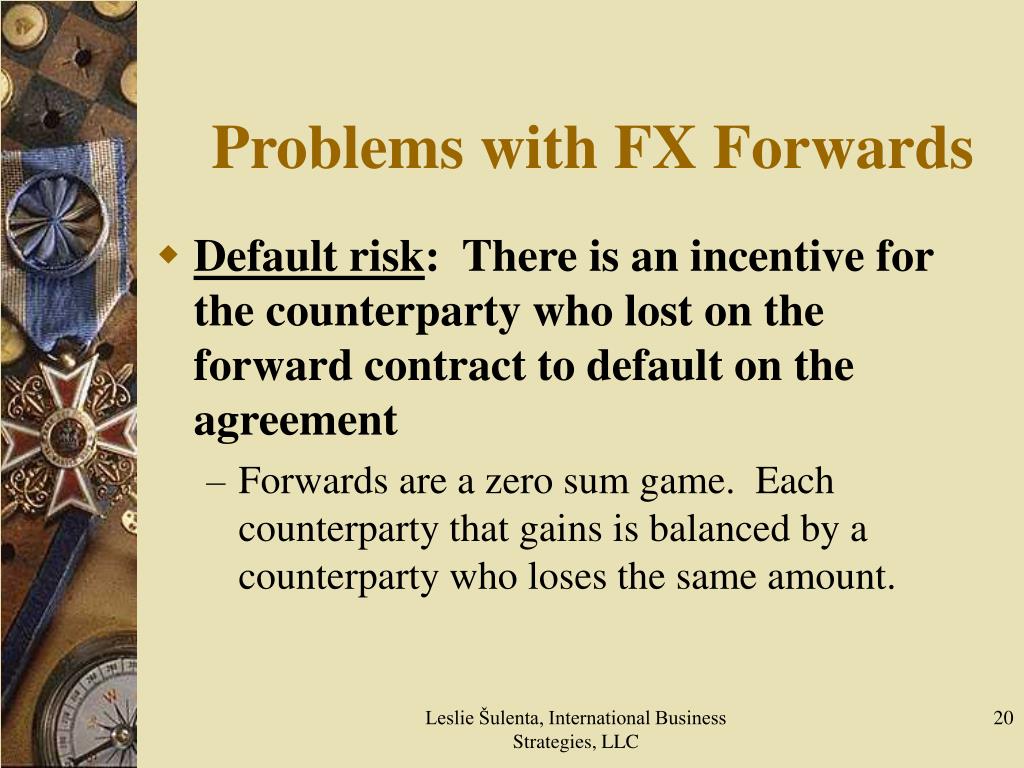 Problems with FX Forwards

Default risk: There is an incentive for the counterparty who lost on the forward contract to default on the agreement

– Forwards are a zero sum game. Each counterparty that gains is balanced by a counterparty who loses the same amount.

Leslie Šulenta, International Business Strategies, LLC

20